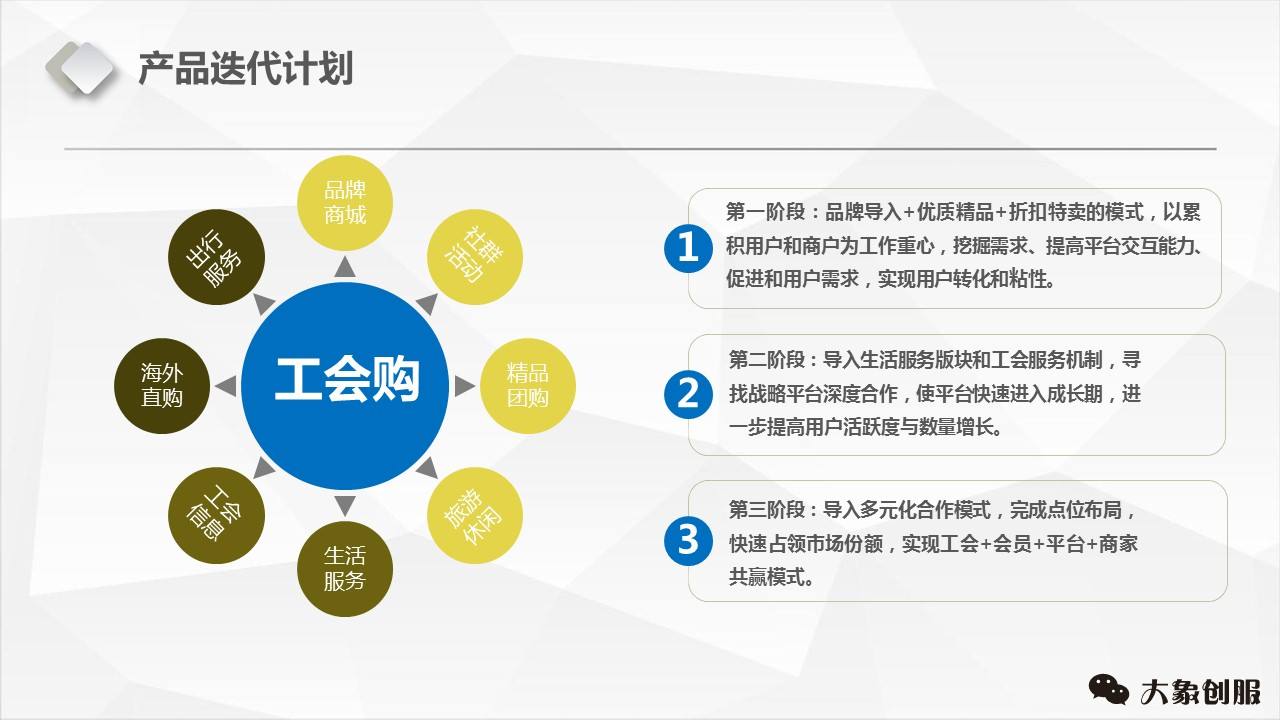 产品迭代计划

品牌商城

社群活动

精品团购

旅游休闲

生活服务

工会信息

海外直购

出行服务

工会购

1 第一阶段：品牌导入+优质精品+折扣特卖的模式，以累积用户和商户为工作重心，挖掘需求、提高平台交互能力、促进和用户需求，实现用户转化和粘性。

2 第二阶段：导入生活服务版块和工会服务机制，寻找战略平台深度合作，使平台快速进入成长期，进一步提高用户活跃度与数量增长。

3 第三阶段：导入多元化合作模式，完成点位布局，快速占领市场份额，实现工会+会员+平台+商家共赢模式。

大象创服